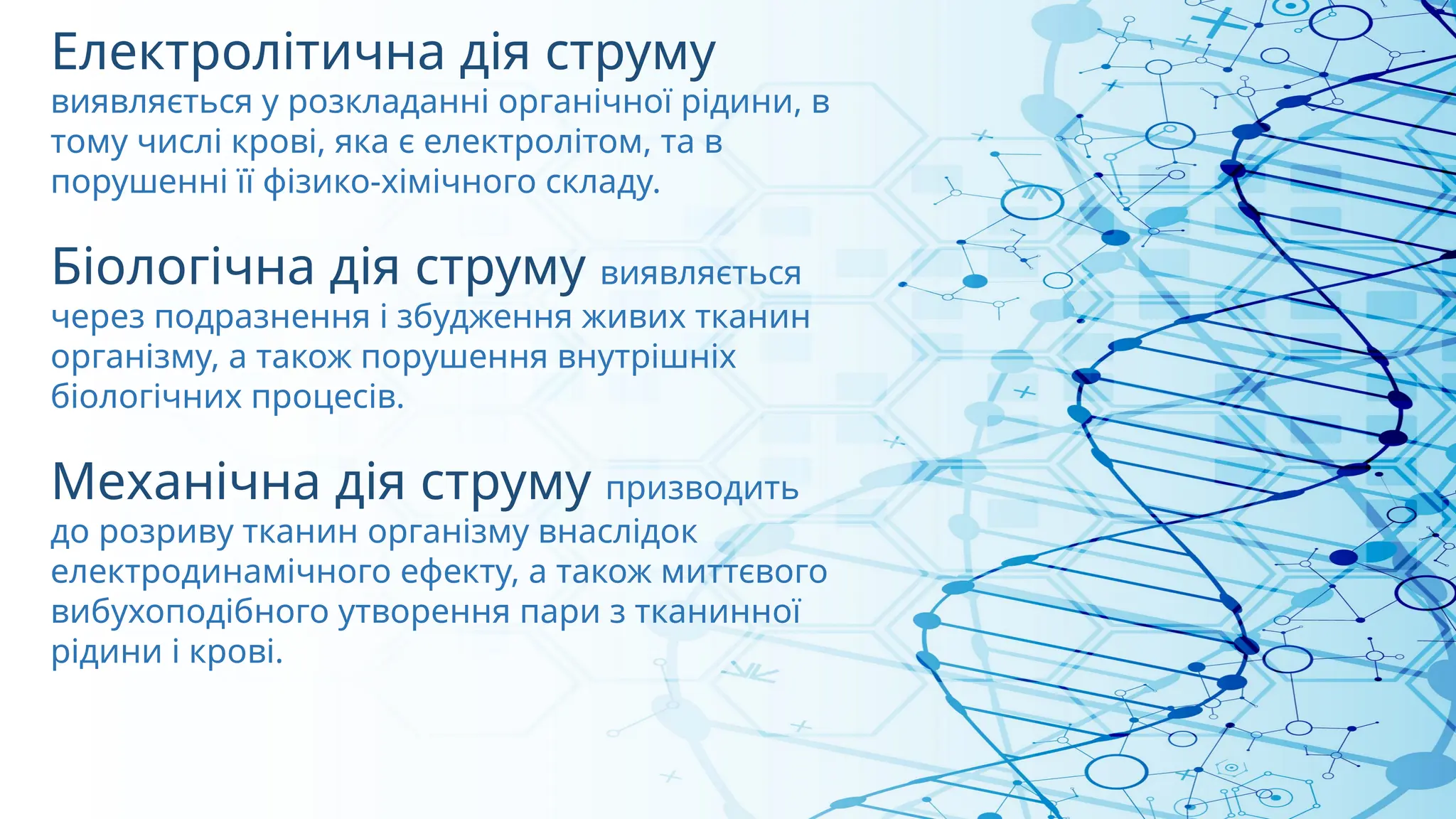 Електролітична дія струму виявляється у розкладанні органічної рідини, в тому числі крові, яка є електролітом, та в порушенні її фізико-хімічного складу.

Біологічна дія струму виявляється через подразнення і збудження живих тканин організму, а також порушення внутрішніх біологічних процесів.

Механічна дія струму призводить до розриву тканин організму внаслідок електродинамічного ефекту, а також миттєвого вибухоподібного утворення пари з тканинної рідини і крові.